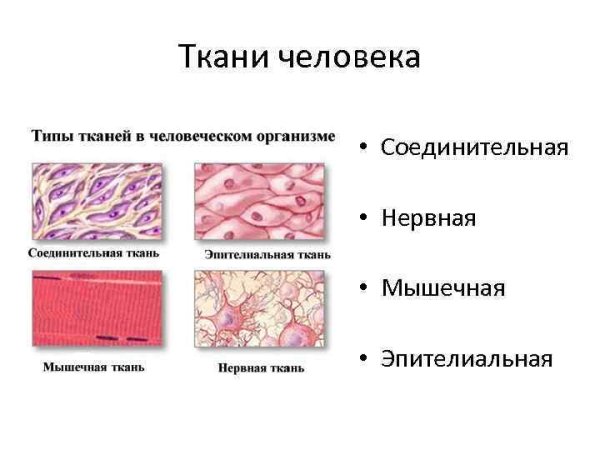 Ткани человека

Типы тканей в человеческом организме

Соединительная ткань
Эпителиальная ткань
Мышечная ткань
Нервная ткань

• Соединительная
• Нервная
• Мышечная
• Эпителиальная